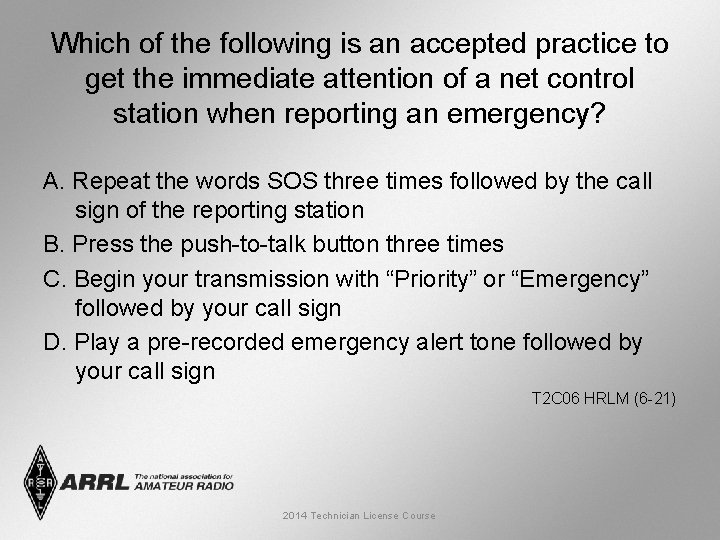 Which of the following is an accepted practice to get the immediate attention of a net control station when reporting an emergency?

A. Repeat the words SOS three times followed by the call sign of the reporting station
B. Press the push-to-talk button three times
C. Begin your transmission with “Priority” or “Emergency” followed by your call sign
D. Play a pre-recorded emergency alert tone followed by your call sign

T2C06 HRLM (6-21)

ARRL The national association for AMATEUR RADIO

2014 Technician License Course